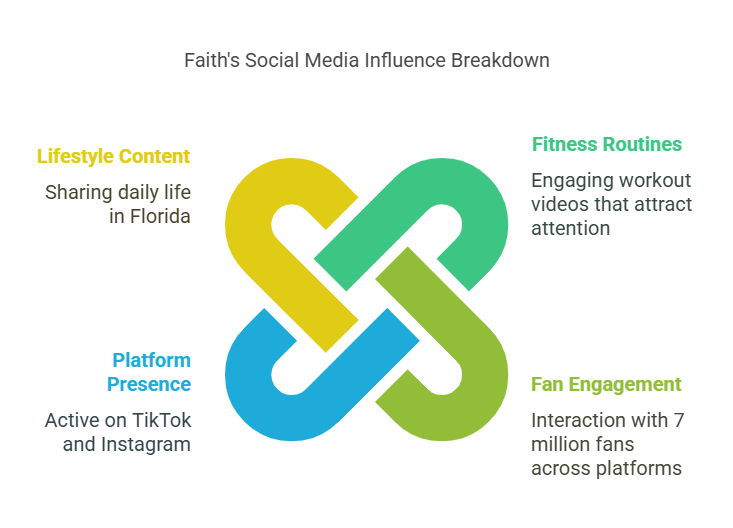 Faith's Social Media Influence Breakdown

Lifestyle Content

Sharing daily life in Florida

Fitness Routines

Engaging workout videos that attract attention

Platform Presence

Active on TikTok and Instagram

Fan Engagement

Interaction with 7 million fans across platforms